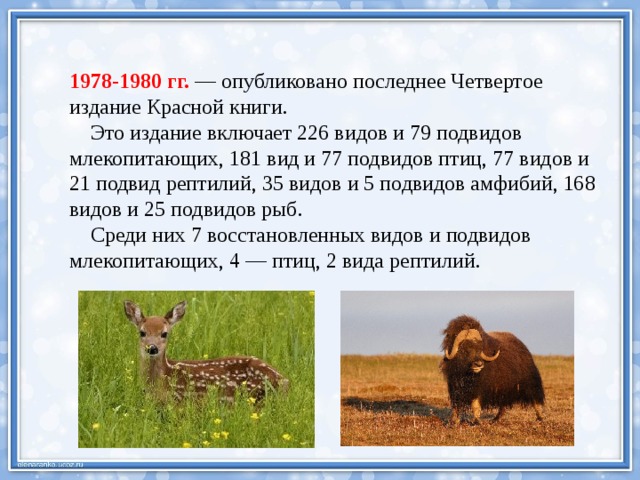 1978-1980 гг. — опубликовано последнее Четвертое издание Красной книги.

Это издание включает 226 видов и 79 подвидов млекопитающих, 181 вид и 77 подвидов птиц, 77 видов и 21 подвид рептилий, 35 видов и 5 подвидов амфибий, 168 видов и 25 подвидов рыб.

Среди них 7 восстановленных видов и подвидов млекопитающих, 4 — птиц, 2 вида рептилий.

elenaranko.ucoz.ru